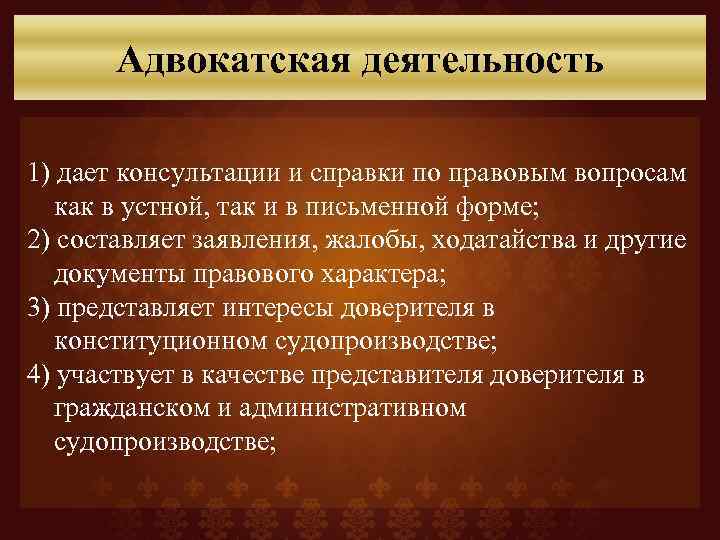 Адвокатская деятельность

1) дает консультации и справки по правовым вопросам как в устной, так и в письменной форме;
2) составляет заявления, жалобы, ходатайства и другие документы правового характера;
3) представляет интересы доверителя в конституционном судопроизводстве;
4) участвует в качестве представителя доверителя в гражданском и административном судопроизводстве;